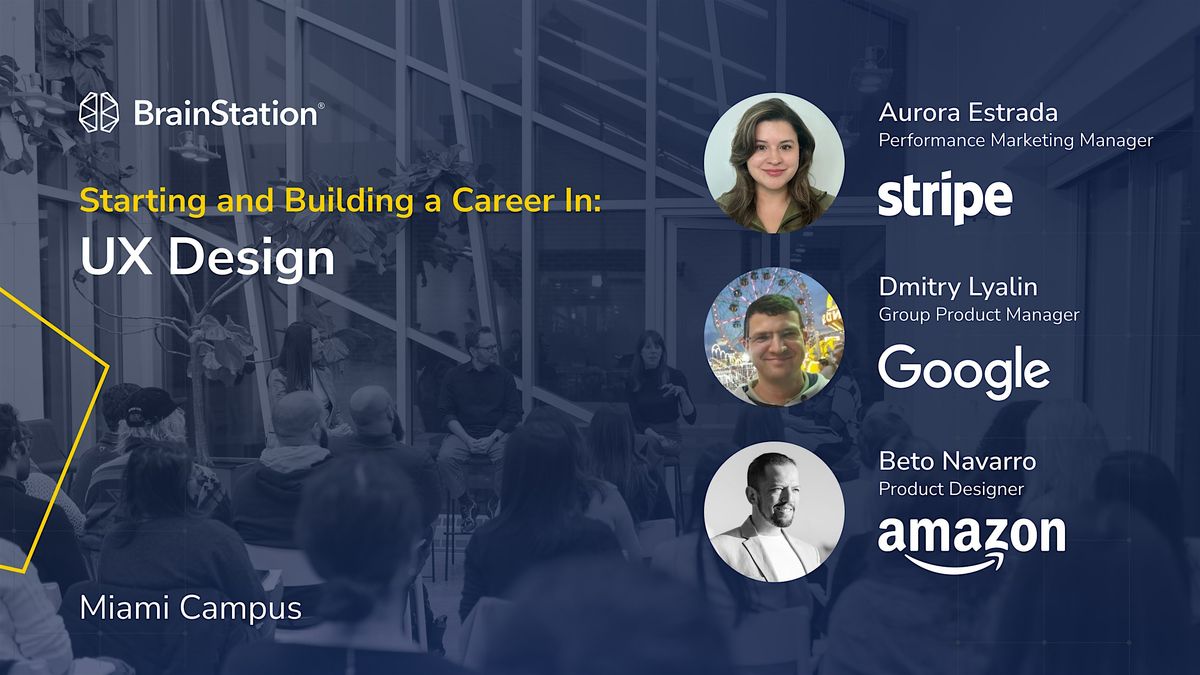 BrainStation®

Starting and Building a Career In:
UX Design

Miami Campus

Aurora Estrada
Performance Marketing Manager
stripe

Dmitry Lyalin
Group Product Manager
Google

Beto Navarro
Product Designer
amazon